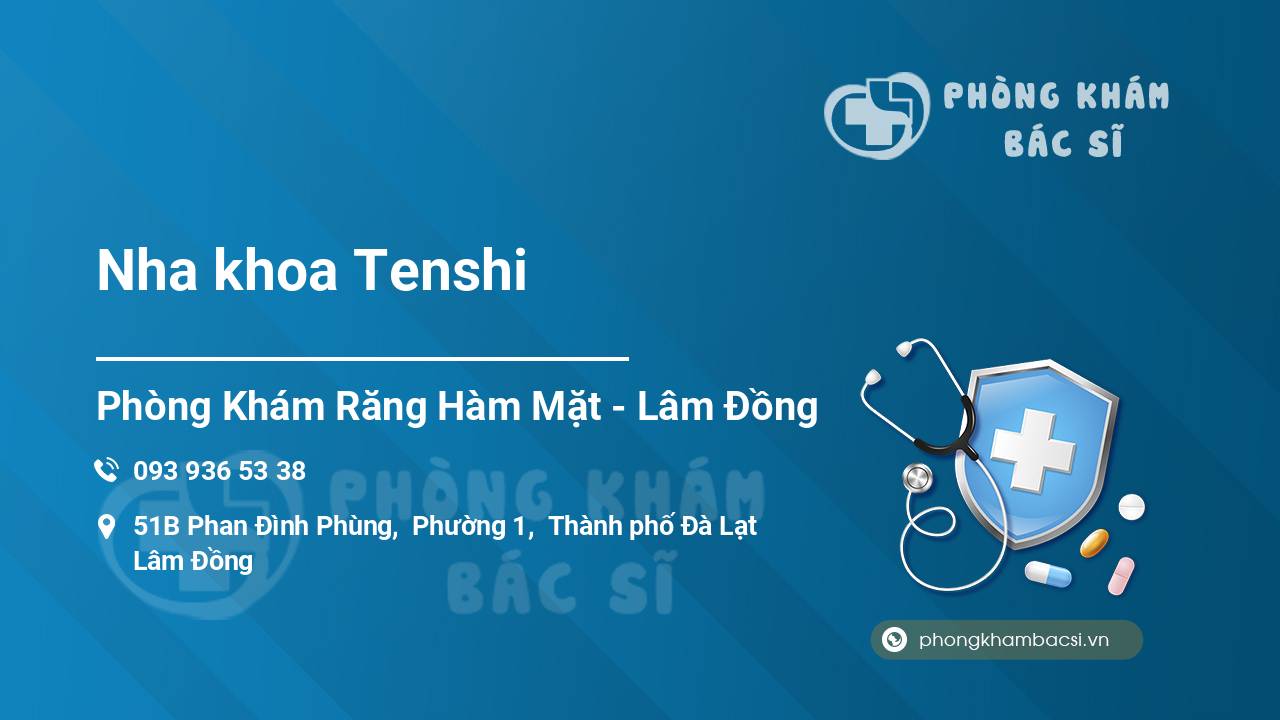 PHÒNG KHÁM
BÁC SĨ

Nha khoa Tenshi

Phòng Khám Răng Hàm Mặt - Lâm Đồng

093 936 53 38

51B Phan Đình Phùng, Phường 1, Thành phố Đà Lạt
Lâm Đồng

PHÒNG KHÁM
BÁC SĨ

phongkhambacsi.vn